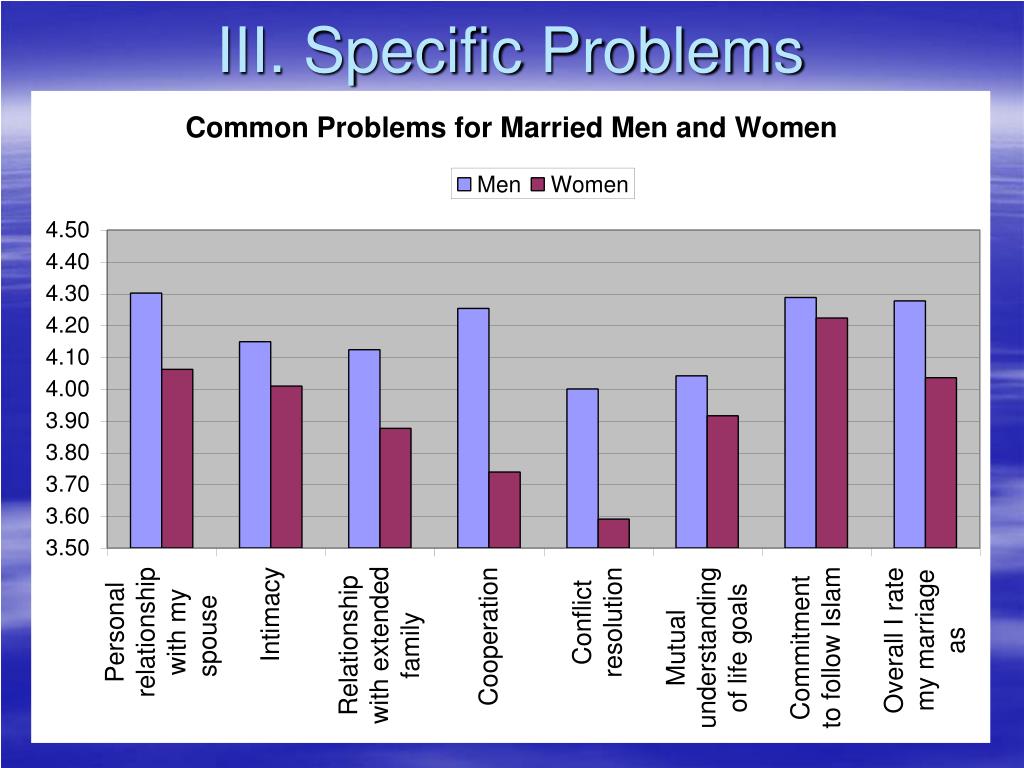 III. Specific Problems

Common Problems for Married Men and Women

Men Women

4.50
4.40
4.30
4.20
4.10
4.00
3.90
3.80
3.70
3.60
3.50

Personal relationship with my spouse

Intimacy

Relationship with extended family

Cooperation

Conflict resolution

Mutual understanding of life goals

Commitment to follow Islam

Overall I rate my marriage as